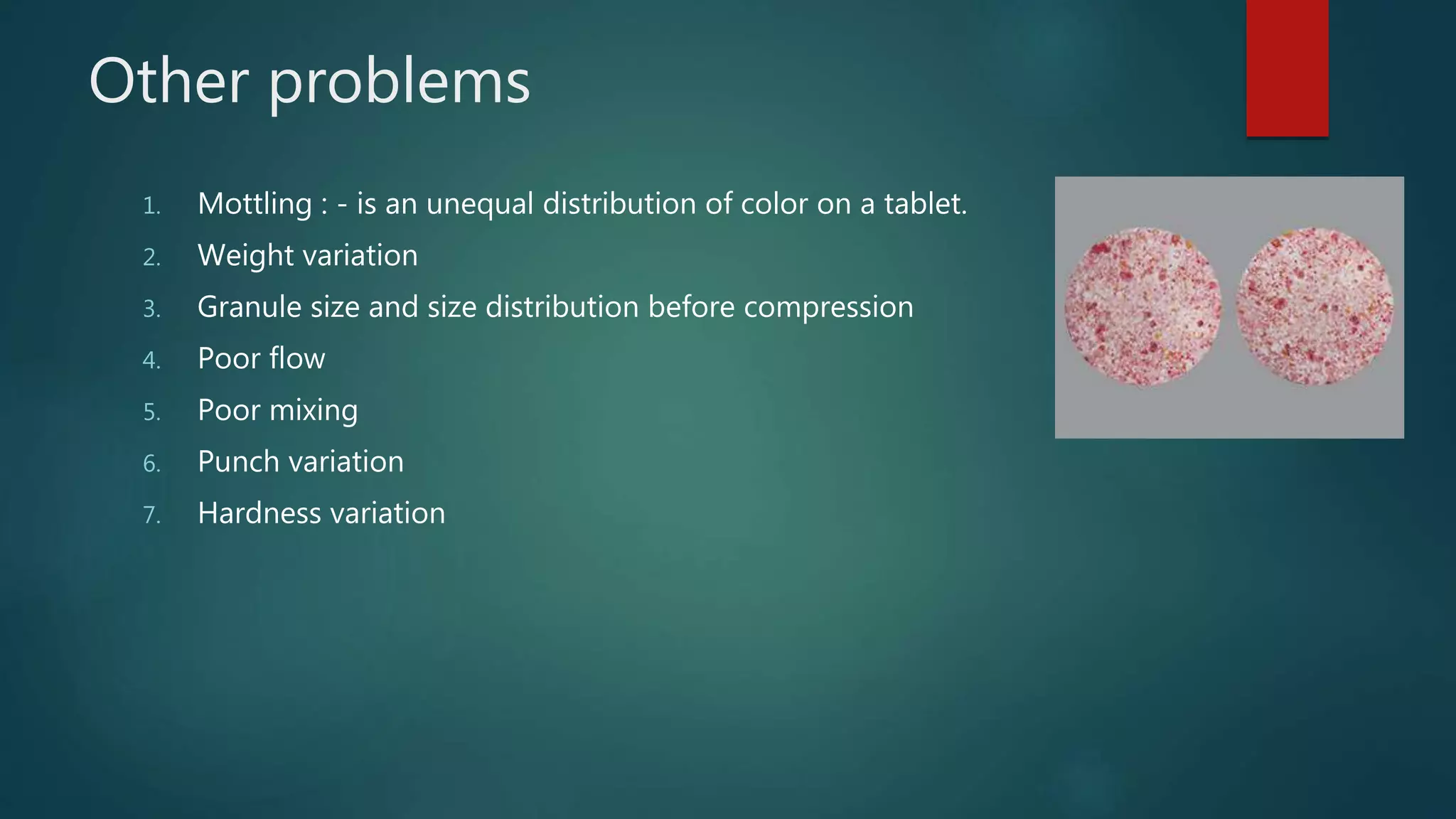 Other problems

1. Mottling : - is an unequal distribution of color on a tablet.
2. Weight variation
3. Granule size and size distribution before compression
4. Poor flow
5. Poor mixing
6. Punch variation
7. Hardness variation